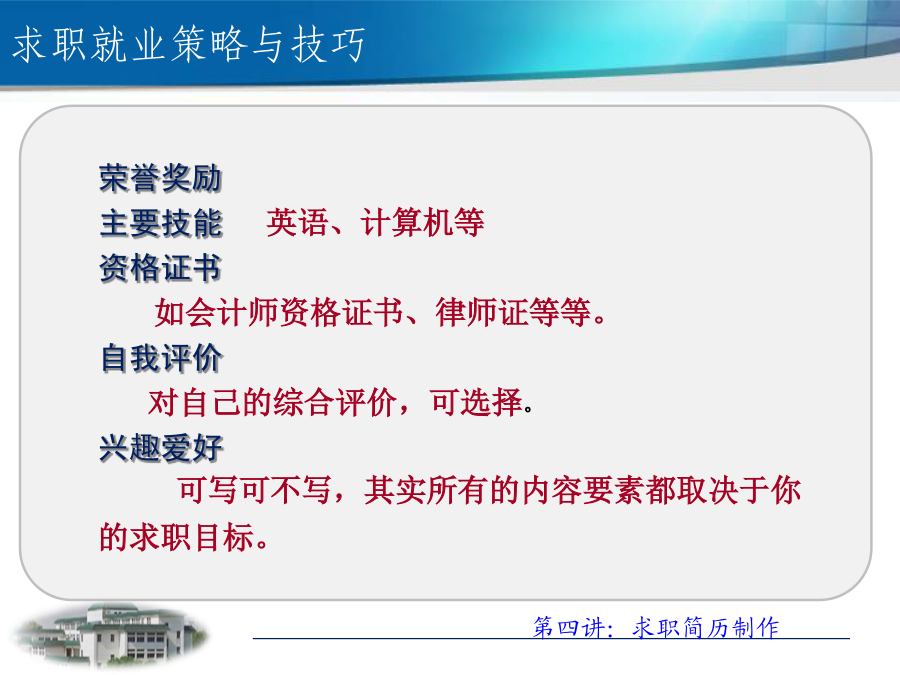 求职就业策略与技巧

荣誉奖励

主要技能　英语、计算机等

资格证书

如会计师资格证书、律师证等等。

自我评价

对自己的综合评价，可选择。

兴趣爱好

可写可不写，其实所有的内容要素都取决于你的求职目标。

第四讲：求职简历制作